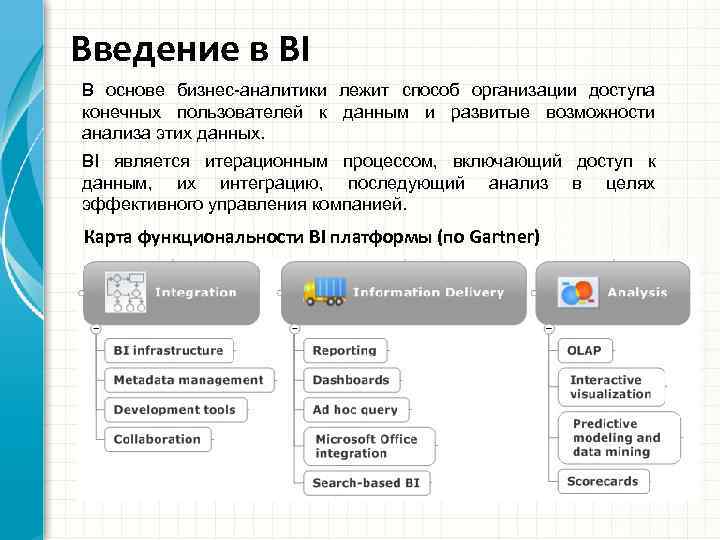 Введение в BI

В основе бизнес-аналитики лежит способ организации доступа конечных пользователей к данным и развитые возможности анализа этих данных.

BI является итерационным процессом, включающий доступ к данным, их интеграцию, последующий анализ в целях эффективного управления компанией.

Карта функциональности BI платформы (по Gartner)

Integration
BI infrastructure
Metadata management
Development tools
Collaboration

Information Delivery
Reporting
Dashboards
Ad hoc query
Microsoft Office integration
Search-based BI

Analysis
OLAP
Interactive visualization
Predictive modeling and data mining
Scorecards